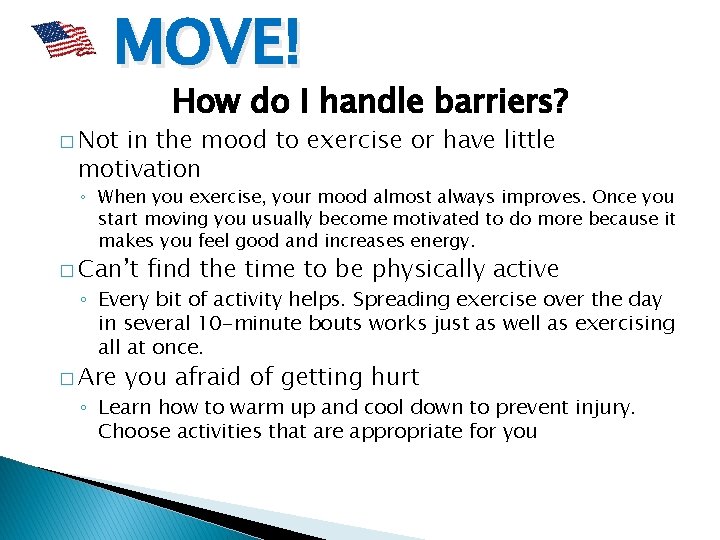 MOVE!

How do I handle barriers?

□ Not in the mood to exercise or have little motivation

◦ When you exercise, your mood almost always improves. Once you start moving you usually become motivated to do more because it makes you feel good and increases energy.

□ Can't find the time to be physically active

◦ Every bit of activity helps. Spreading exercise over the day in several 10-minute bouts works just as well as exercising all at once.

□ Are you afraid of getting hurt

◦ Learn how to warm up and cool down to prevent injury. Choose activities that are appropriate for you